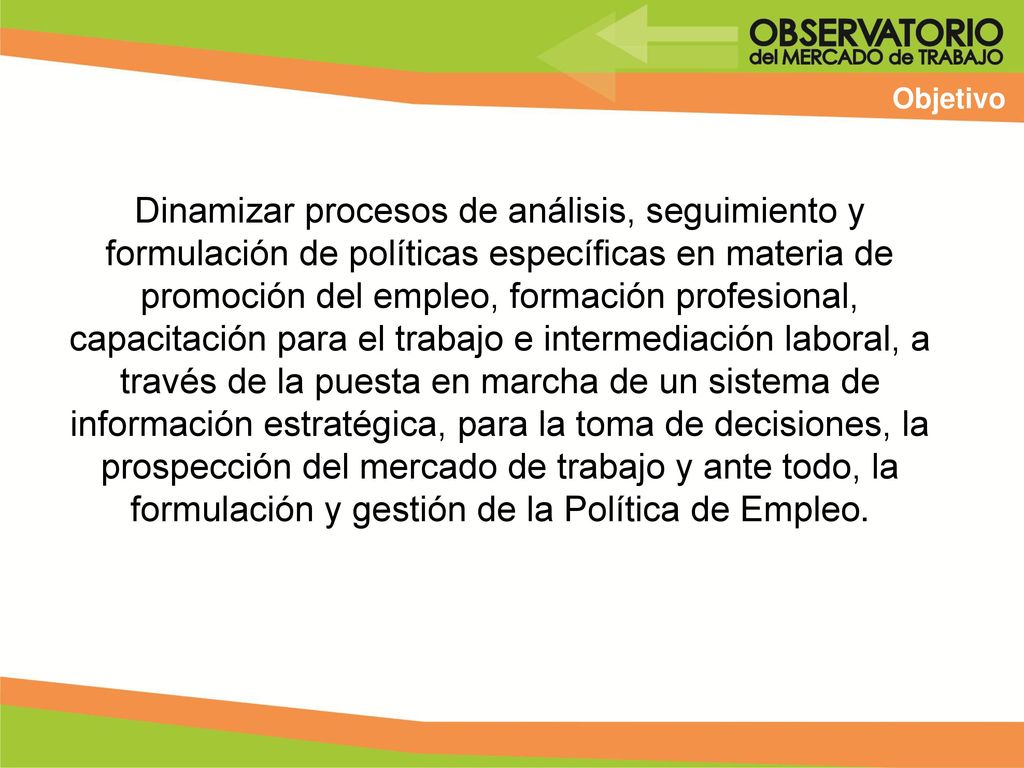 OBSERVATORIO
del MERCADO de TRABAJO

Objetivo

Dinamizar procesos de análisis, seguimiento y formulación de políticas específicas en materia de promoción del empleo, formación profesional, capacitación para el trabajo e intermediación laboral, a través de la puesta en marcha de un sistema de información estratégica, para la toma de decisiones, la prospección del mercado de trabajo y ante todo, la formulación y gestión de la Política de Empleo.